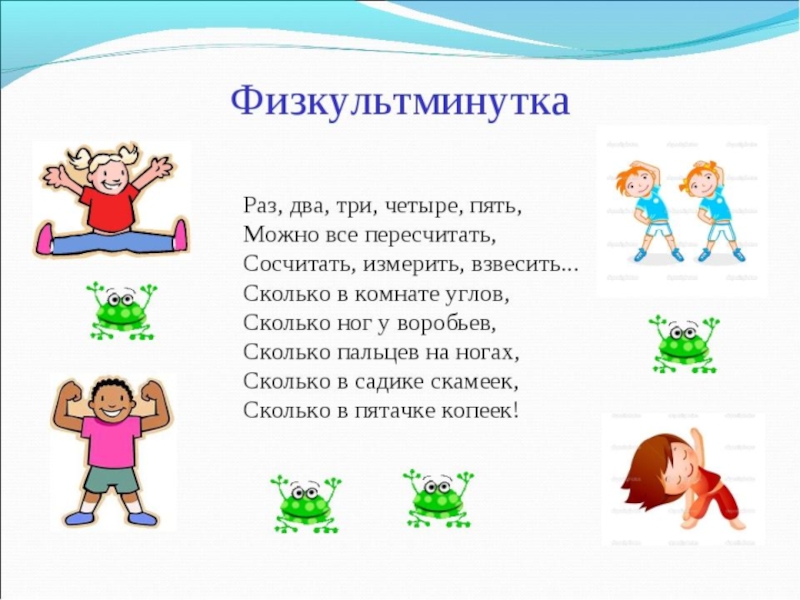 Физкультминутка

Раз, два, три, четыре, пять,
Можно все пересчитать,
Сосчитать, измерить, взвесить...
Сколько в комнате углов,
Сколько ног у воробьев,
Сколько пальцев на ногах,
Сколько в садике скамеек,
Сколько в пятачке копеек!